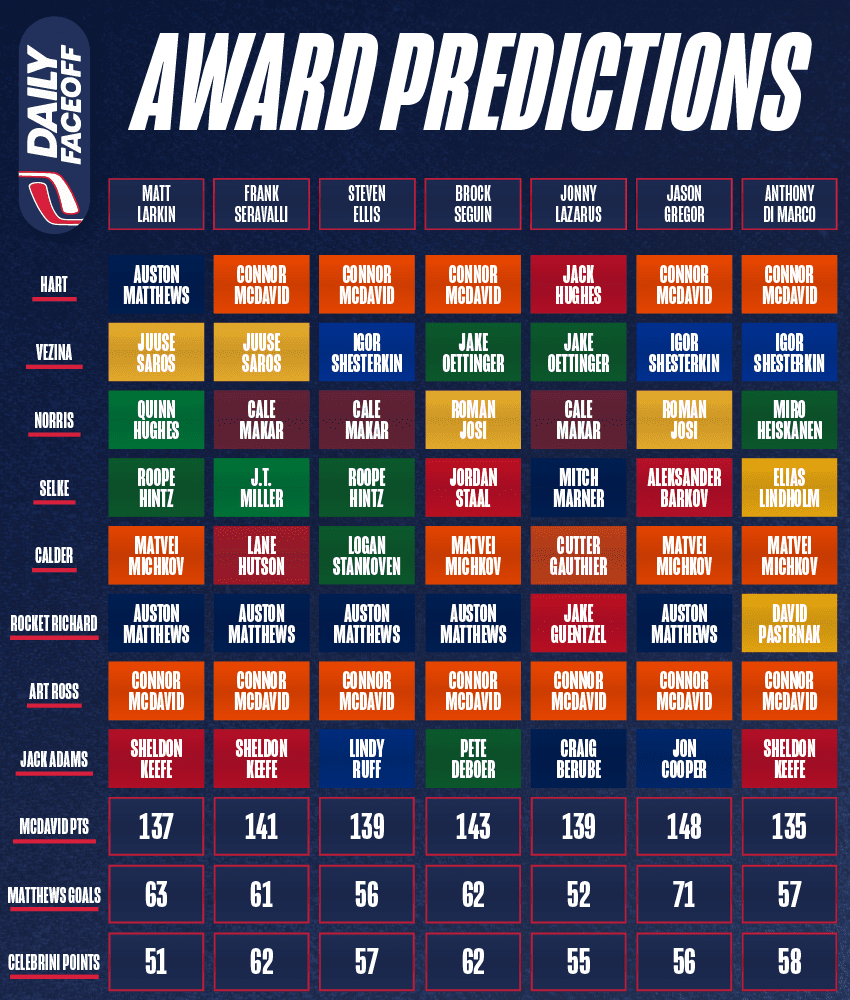 DAILY FACEOFF

AWARD PREDICTIONS

| | MATT LARKIN | FRANK SERAVALLI | STEVEN ELLIS | BROCK SEGUIN | JONNY LAZARUS | JASON GREGOR | ANTHONY DI MARCO |
|---|---|---|---|---|---|---|---|
| HART | AUSTON MATTHEWS | CONNOR MCDAVID | CONNOR MCDAVID | CONNOR MCDAVID | JACK HUGHES | CONNOR MCDAVID | CONNOR MCDAVID |
| VEZINA | JUUSE SAROS | JUUSE SAROS | IGOR SHESTERKIN | JAKE OETTINGER | JAKE OETTINGER | IGOR SHESTERKIN | IGOR SHESTERKIN |
| NORRIS | QUINN HUGHES | CALE MAKAR | CALE MAKAR | ROMAN JOSI | CALE MAKAR | ROMAN JOSI | MIRO HEISKANEN |
| SELKE | ROOPE HINTZ | J.T. MILLER | ROOPE HINTZ | JORDAN STAAL | MITCH MARNER | ALEKSANDER BARKOV | ELIAS LINDHOLM |
| CALDER | MATVEI MICHKOV | LANE HUTSON | LOGAN STANKOVEN | MATVEI MICHKOV | CUTTER GAUTHIER | MATVEI MICHKOV | MATVEI MICHKOV |
| ROCKET RICHARD | AUSTON MATTHEWS | AUSTON MATTHEWS | AUSTON MATTHEWS | AUSTON MATTHEWS | JAKE GUENTZEL | AUSTON MATTHEWS | DAVID PASTRNAK |
| ART ROSS | CONNOR MCDAVID | CONNOR MCDAVID | CONNOR MCDAVID | CONNOR MCDAVID | CONNOR MCDAVID | CONNOR MCDAVID | CONNOR MCDAVID |
| JACK ADAMS | SHELDON KEEFE | SHELDON KEEFE | LINDY RUFF | PETE DEBOER | CRAIG BERUBE | JON COOPER | SHELDON KEEFE |
| MCDAVID PTS | 137 | 141 | 139 | 143 | 139 | 148 | 135 |
| MATTHEWS GOALS | 63 | 61 | 56 | 62 | 52 | 71 | 57 |
| CELEBRINI POINTS | 51 | 62 | 57 | 62 | 55 | 56 | 58 |